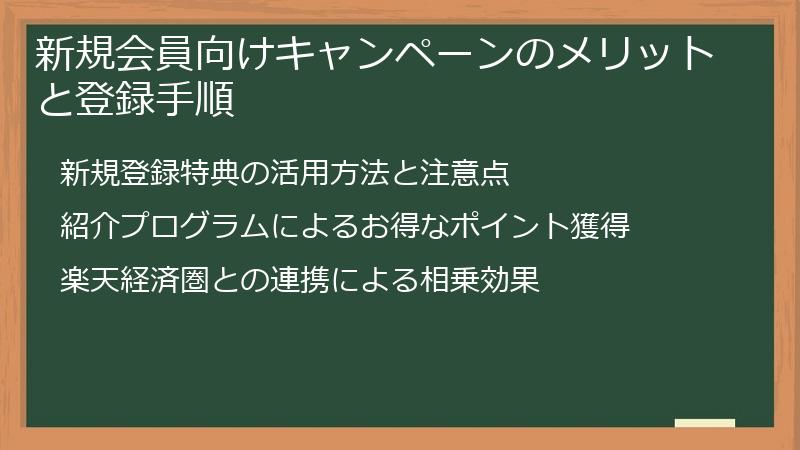 新規会員向けキャンペーンのメリットと登録手順

新規登録特典の活用方法と注意点

紹介プログラムによるお得なポイント獲得

楽天経済圏との連携による相乗効果